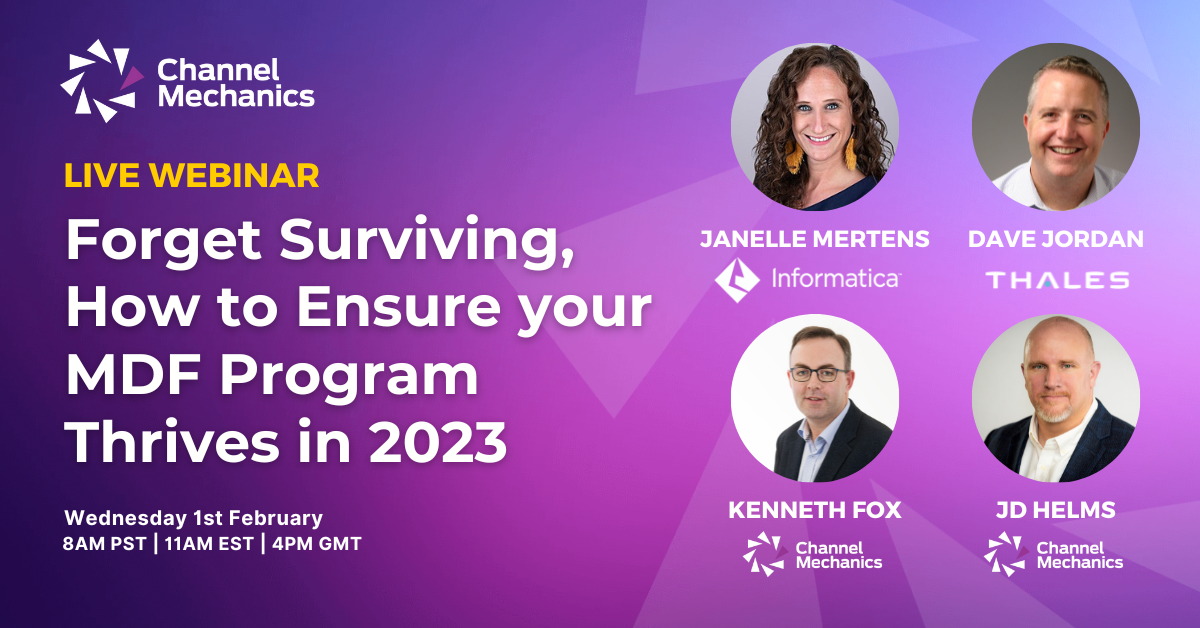 Channel Mechanics

LIVE WEBINAR

Forget Surviving, How to Ensure your MDF Program Thrives in 2023

Wednesday 1st February
8AM PST | 11AM EST | 4PM GMT

JANELLE MERTENS
Informatica

DAVE JORDAN
THALES

KENNETH FOX
Channel Mechanics

JD HELMS
Channel Mechanics